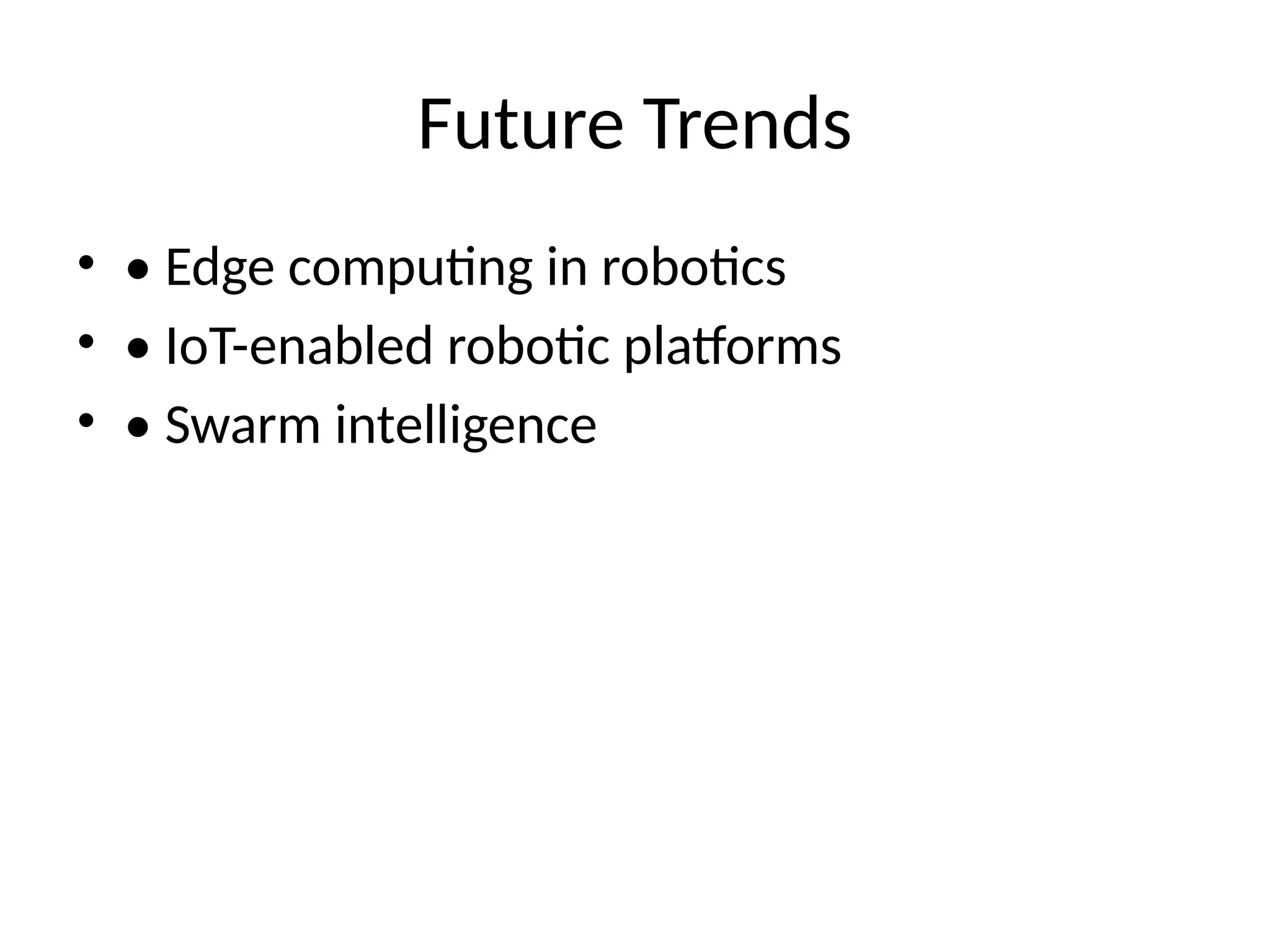 Future Trends

• • Edge computing in robotics
• • IoT-enabled robotic platforms
• • Swarm intelligence